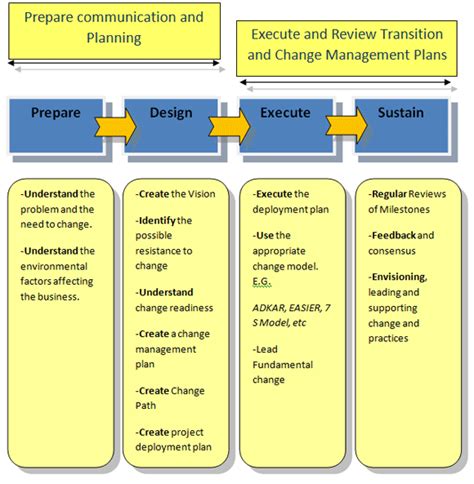 Prepare communication and Planning

Execute and Review Transition and Change Management Plans

Prepare

Design

Execute

Sustain

-Understand the problem and the need to change.

-Understand the environmental factors affecting the business.

-Create the Vision

-Identify the possible resistance to change

-Understand change readiness

-Create a change management plan

-Create Change Path

-Create project deployment plan

-Execute the deployment plan

-Use the appropriate change model. E.G.

ADKAR, EASIER, 7 S Model, etc

-Lead Fundamental change

-Regular Reviews of Milestones

-Feedback and consensus

-Envisioning, leading and supporting change and practices